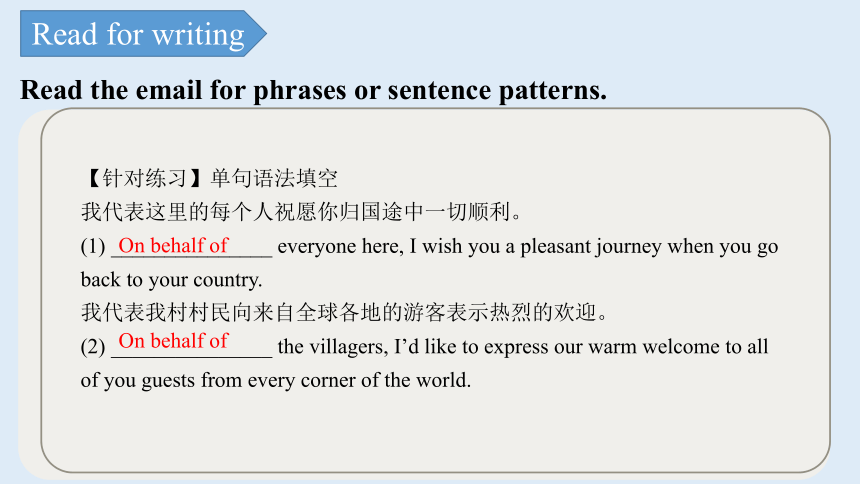 Read for writing

Read the email for phrases or sentence patterns.

【针对练习】单句语法填空
我代表这里的每个人祝愿你归国途中一切顺利。
(1) On behalf of everyone here, I wish you a pleasant journey when you go back to your country.
我代表我村村民向来自全球各地的游客表示热烈的欢迎。
(2) On behalf of the villagers, I'd like to express our warm welcome to all of you guests from every corner of the world.